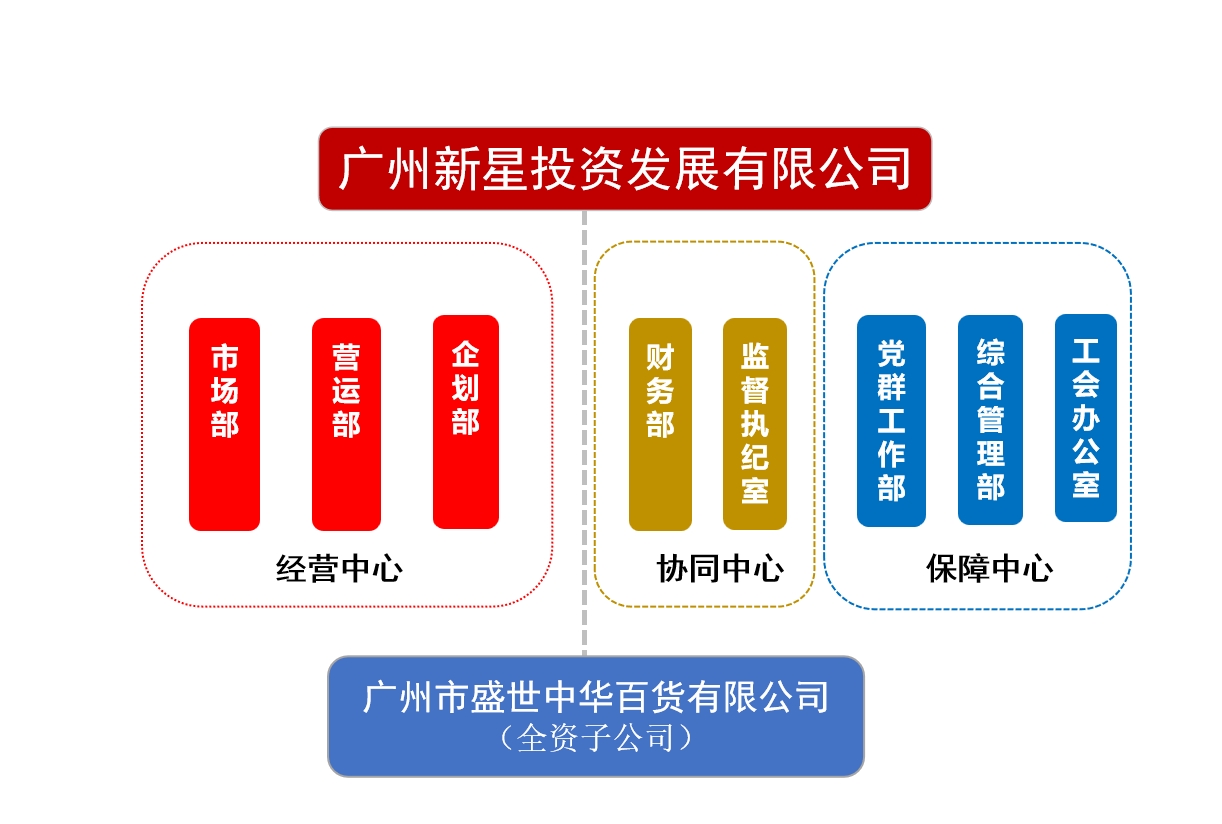 广州新星投资发展有限公司

市场部

营运部

企划部

经营中心

财务部

监督执纪室

协同中心

党群工作部

综合管理部

工会办公室

保障中心

广州市盛世中华百货有限公司
（全资子公司）